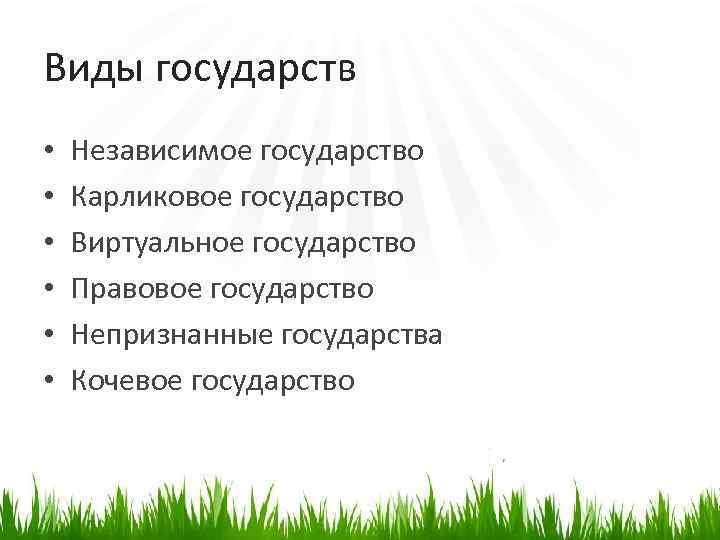 Виды государств

• Независимое государство
• Карликовое государство
• Виртуальное государство
• Правовое государство
• Непризнанные государства
• Кочевое государство